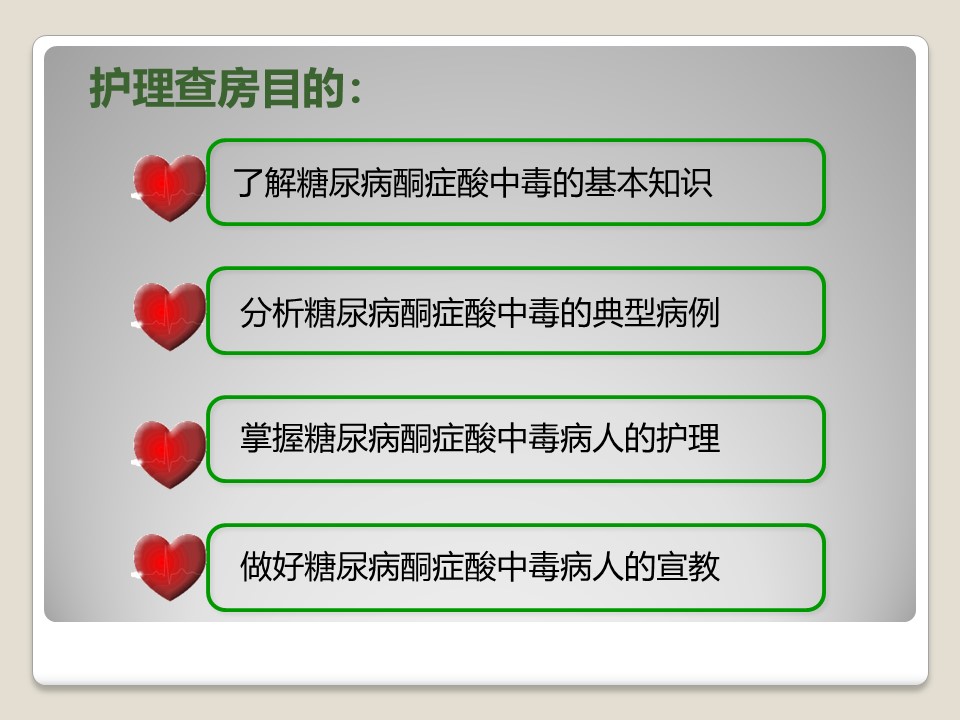 护理查房目的：

了解糖尿病酮症酸中毒的基本知识

分析糖尿病酮症酸中毒的典型病例

掌握糖尿病酮症酸中毒病人的护理

做好糖尿病酮症酸中毒病人的宣教